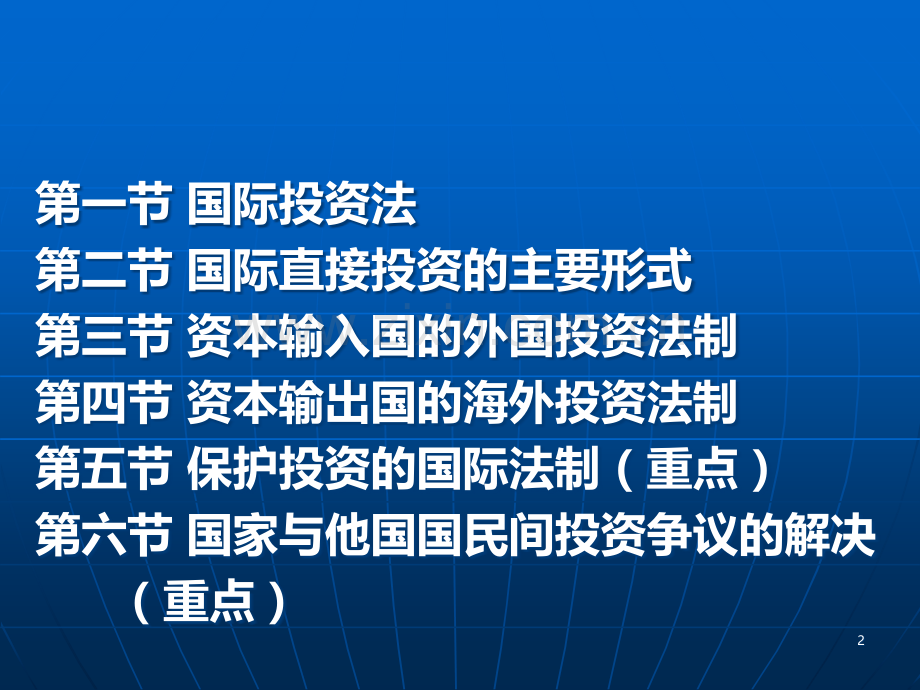 第一节 国际投资法
第二节 国际直接投资的主要形式
第三节 资本输入国的外国投资法制
第四节 资本输出国的海外投资法制
第五节 保护投资的国际法制（重点）
第六节 国家与他国国民间投资争议的解决（重点）

2